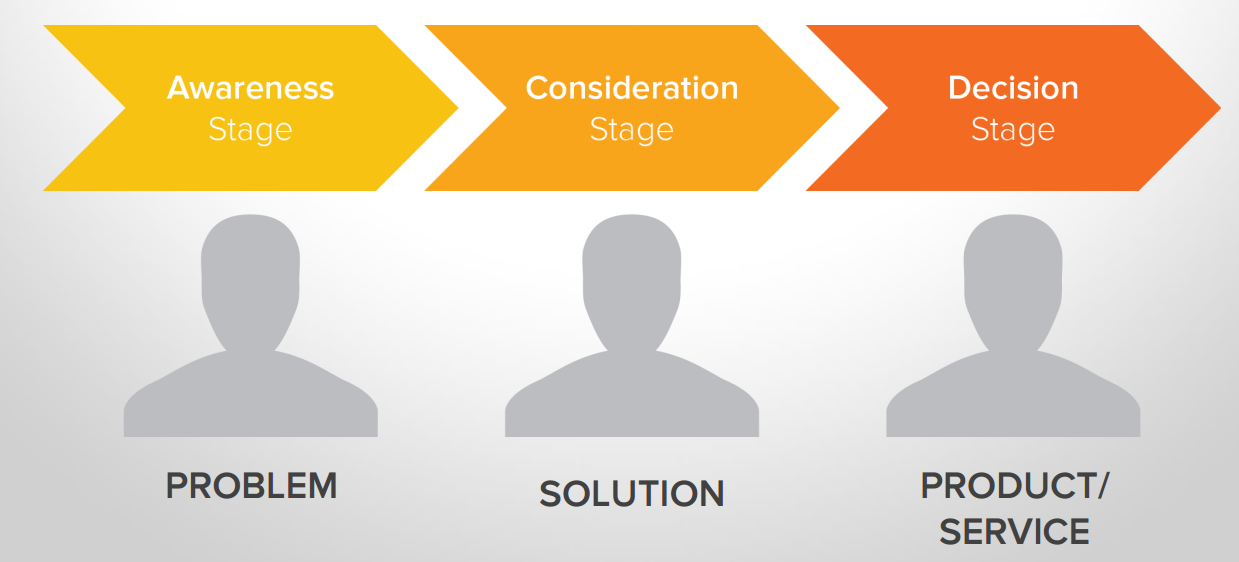 Awareness Stage

Consideration Stage

Decision Stage

PROBLEM

SOLUTION

PRODUCT/ SERVICE